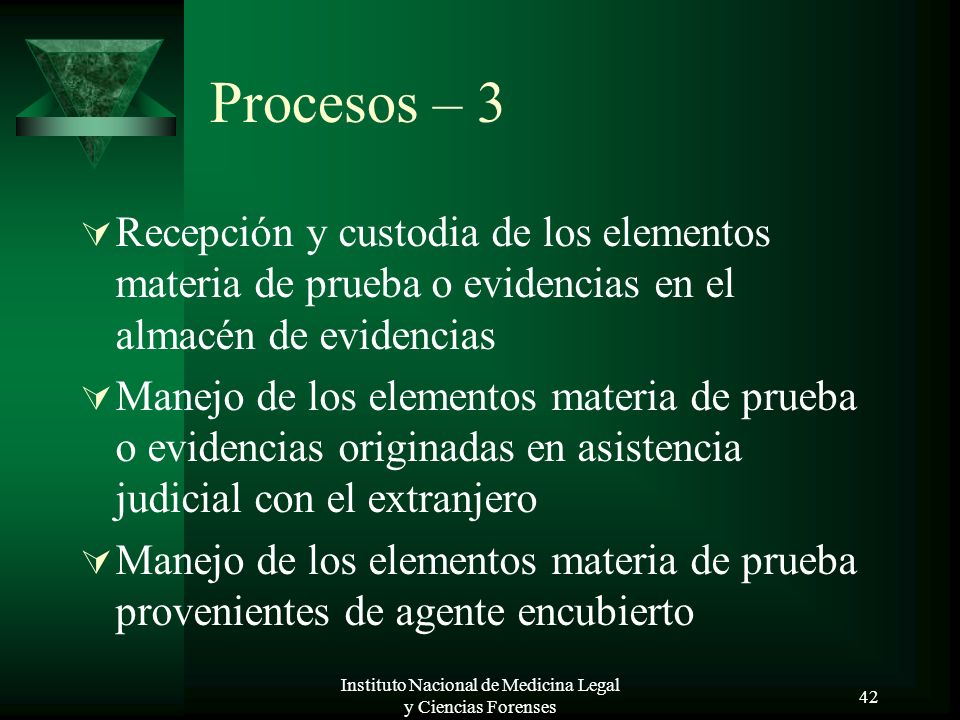 Procesos – 3

Recepción y custodia de los elementos materia de prueba o evidencias en el almacén de evidencias

Manejo de los elementos materia de prueba o evidencias originadas en asistencia judicial con el extranjero

Manejo de los elementos materia de prueba provenientes de agente encubierto

Instituto Nacional de Medicina Legal y Ciencias Forenses

42